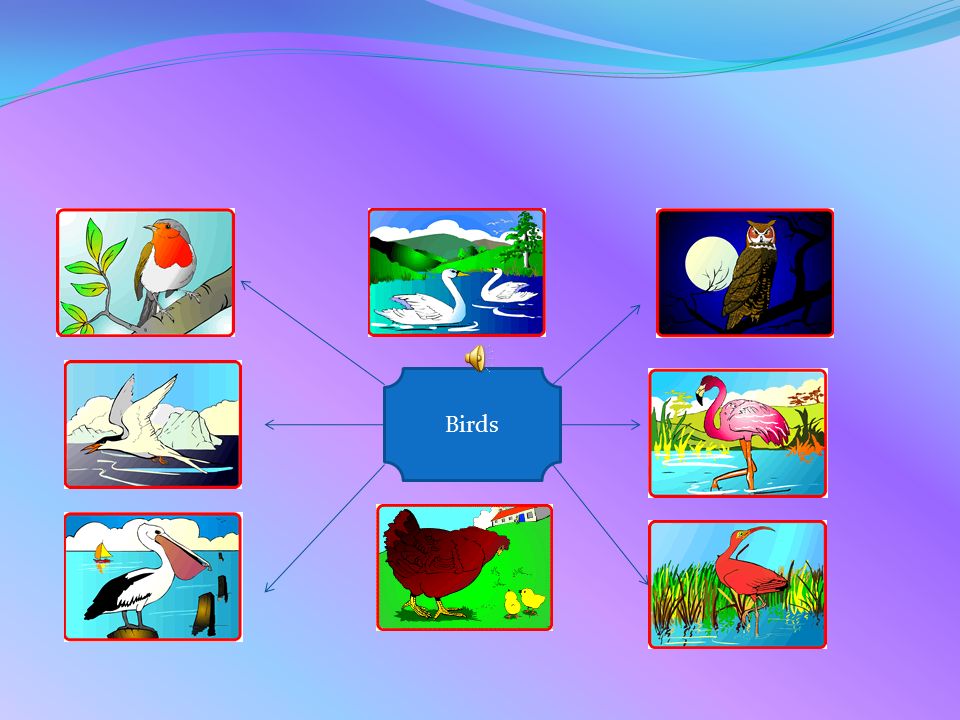 Birds